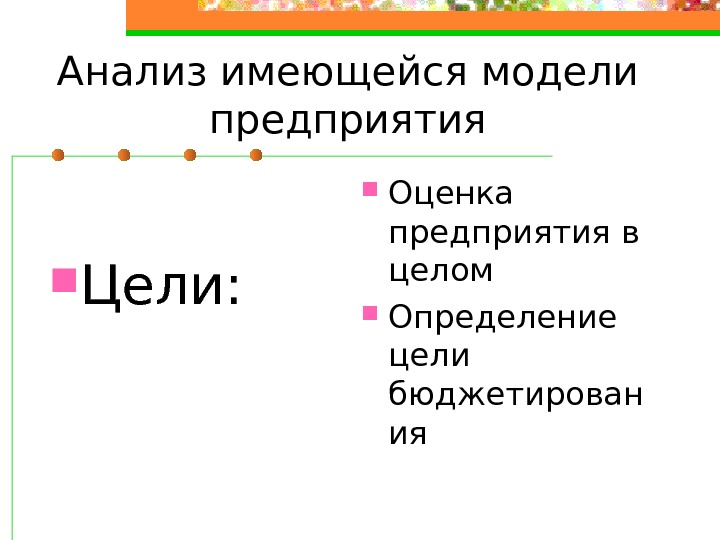 Анализ имеющейся модели предприятия

Цели:

Оценка предприятия в целом

Определение цели бюджетирования